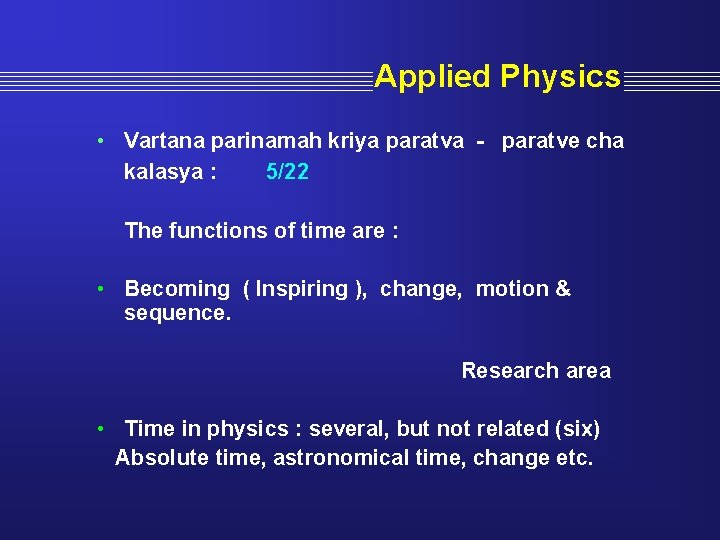 Applied Physics

• Vartana parinamah kriya paratva - paratve cha kalasya : 5/22

The functions of time are :

• Becoming ( Inspiring ), change, motion & sequence.

Research area

• Time in physics : several, but not related (six) Absolute time, astronomical time, change etc.